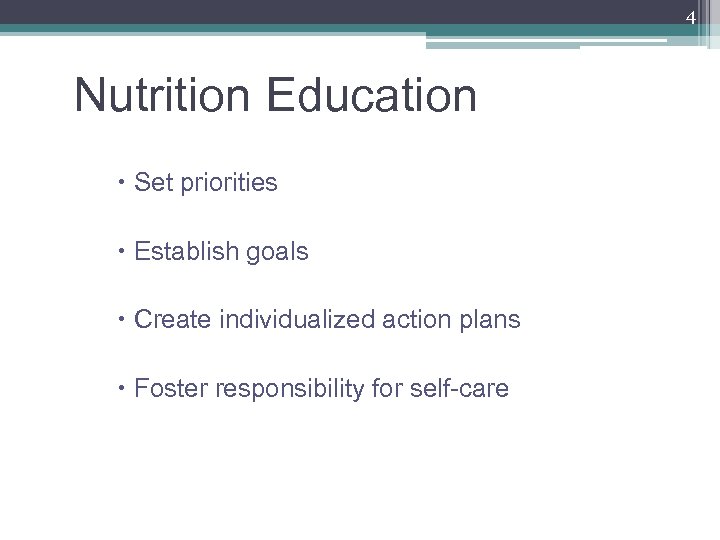 4

Nutrition Education

• Set priorities

• Establish goals

• Create individualized action plans

• Foster responsibility for self-care